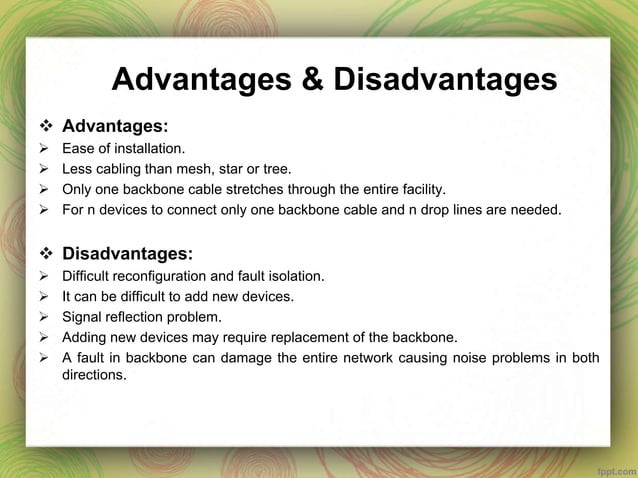 Advantages & Disadvantages

❖ Advantages:
➢ Ease of installation.
➢ Less cabling than mesh, star or tree.
➢ Only one backbone cable stretches through the entire facility.
➢ For n devices to connect only one backbone cable and n drop lines are needed.

❖ Disadvantages:
➢ Difficult reconfiguration and fault isolation.
➢ It can be difficult to add new devices.
➢ Signal reflection problem.
➢ Adding new devices may require replacement of the backbone.
➢ A fault in backbone can damage the entire network causing noise problems in both directions.

fppt.com